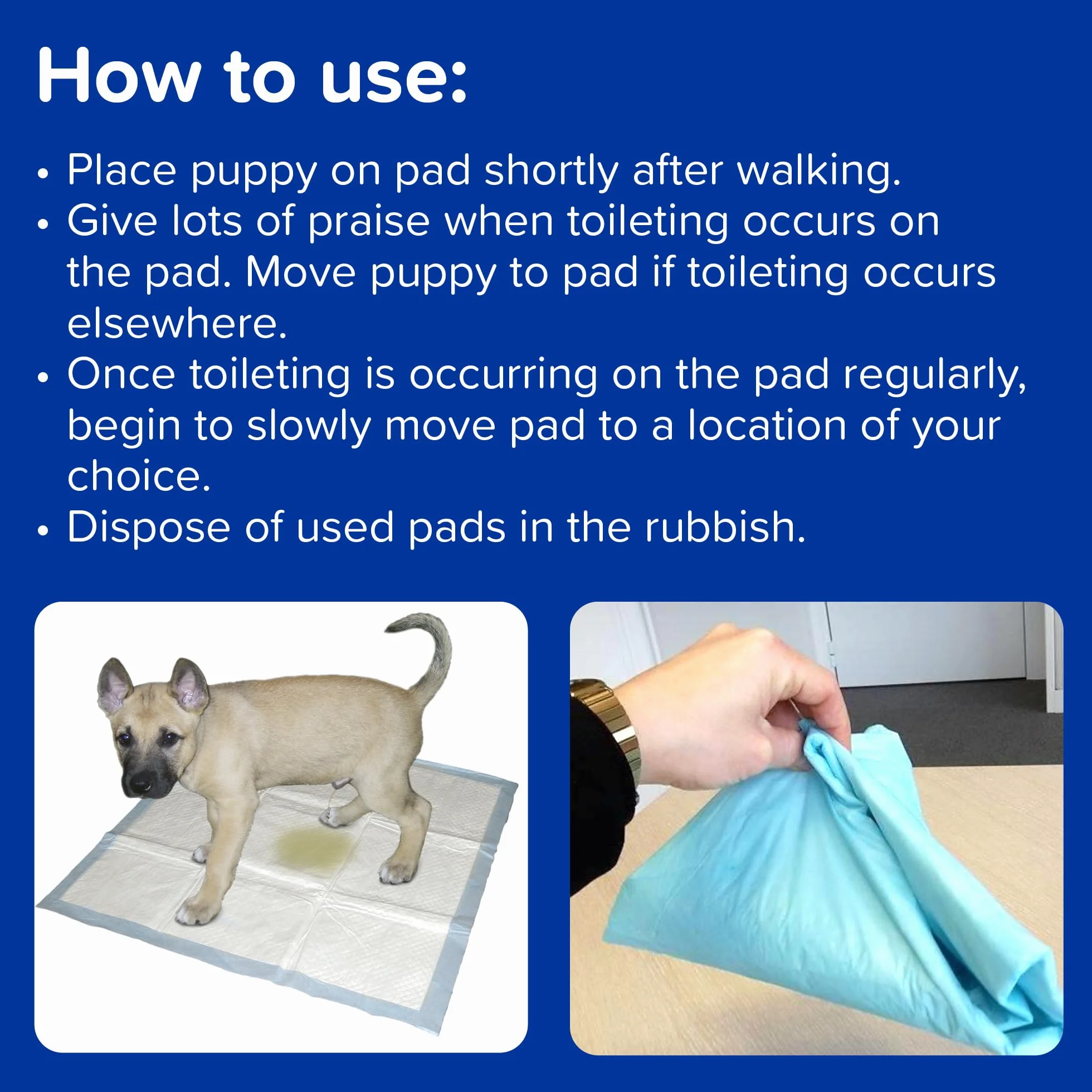 How to use:

• Place puppy on pad shortly after walking.
• Give lots of praise when toileting occurs on the pad. Move puppy to pad if toileting occurs elsewhere.
• Once toileting is occurring on the pad regularly, begin to slowly move pad to a location of your choice.
• Dispose of used pads in the rubbish.